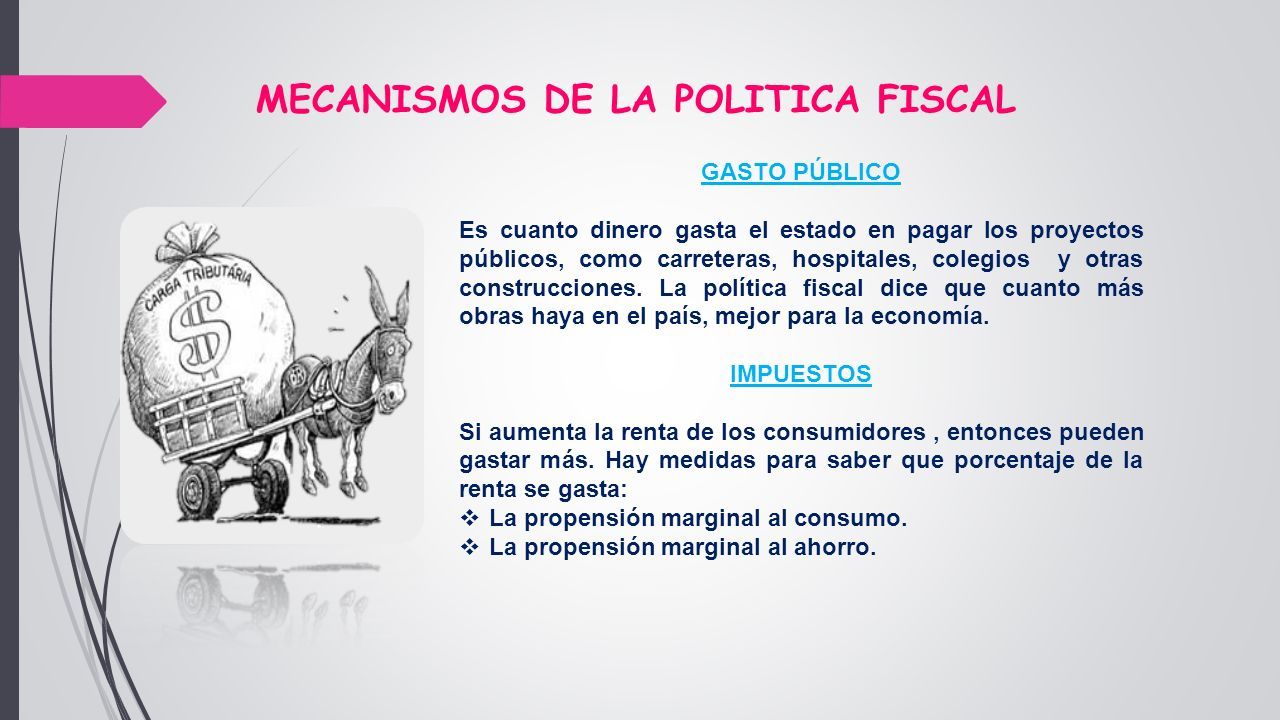 MECANISMOS DE LA POLITICA FISCAL

CARGA TRIBUTÁRIA

$

GASTO PÚBLICO

Es cuanto dinero gasta el estado en pagar los proyectos públicos, como carreteras, hospitales, colegios y otras construcciones. La política fiscal dice que cuanto más obras haya en el país, mejor para la economía.

IMPUESTOS

Si aumenta la renta de los consumidores , entonces pueden gastar más. Hay medidas para saber que porcentaje de la renta se gasta:
❖ La propensión marginal al consumo.
❖ La propensión marginal al ahorro.